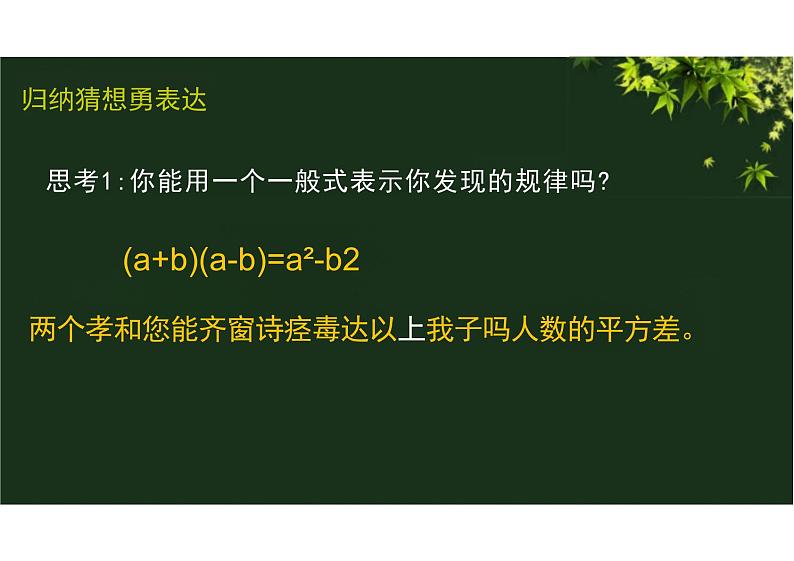 归纳猜想勇表达

思考1：你能用一个一般式表示你发现的规律吗？

$(a+b)(a-b)=a^2-b2$

两个孝和您能齐窗诗痉毒达以上我子吗人数的平方差。